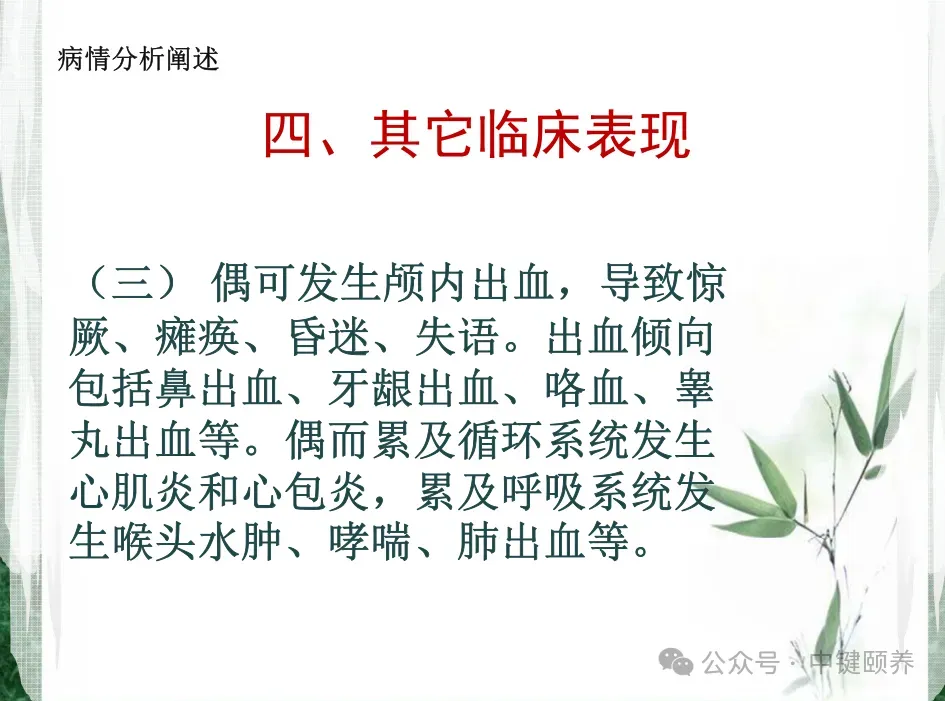 病情分析阐述

四、其它临床表现

（三） 偶可发生颅内出血，导致惊厥、瘫痪、昏迷、失语。出血倾向包括鼻出血、牙龈出血、咯血、睾丸出血等。偶而累及循环系统发生心肌炎和心包炎，累及呼吸系统发生喉头水肿、哮喘、肺出血等。

公众号 · 中键颐养